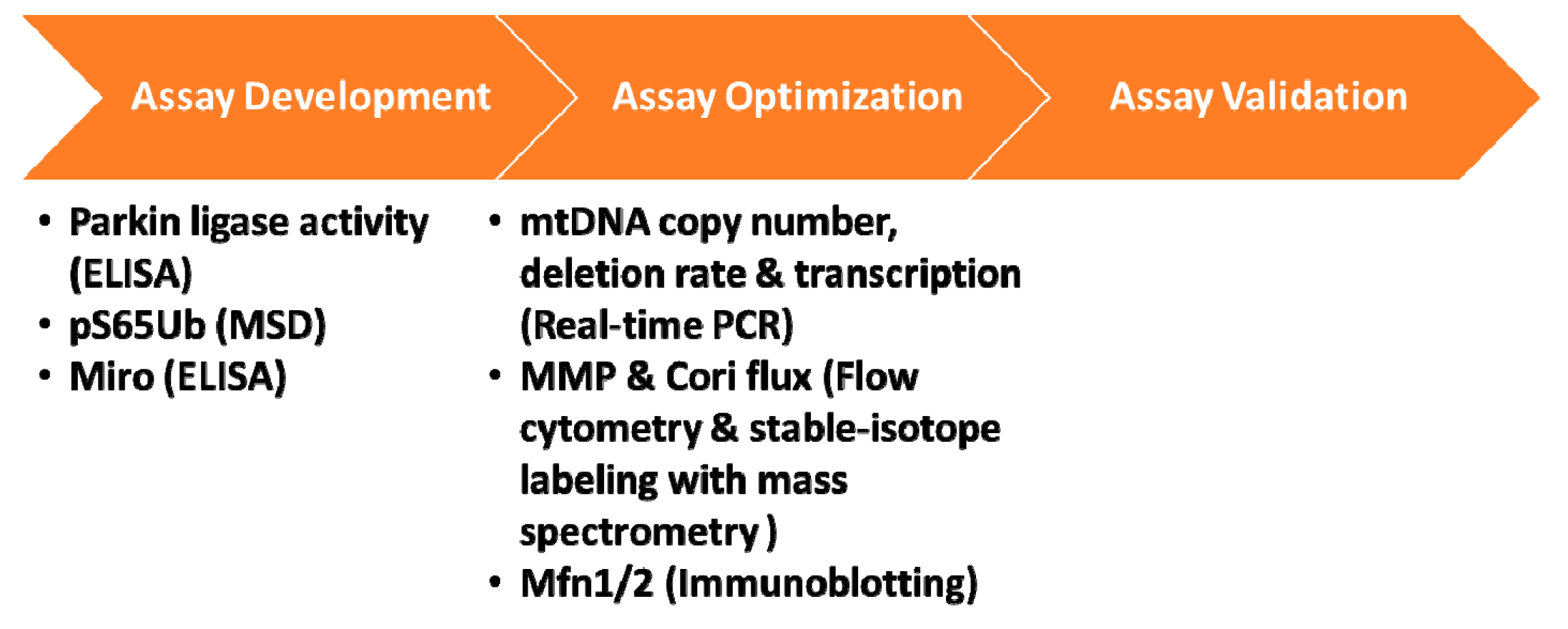 Assay Development

Assay Optimization

Assay Validation

• Parkin ligase activity (ELISA)
• pS65Ub (MSD)
• Miro (ELISA)

• mtDNA copy number, deletion rate & transcription (Real-time PCR)
• MMP & Cori flux (Flow cytometry & stable-isotope labeling with mass spectrometry )
• Mfn1/2 (Immunoblotting)